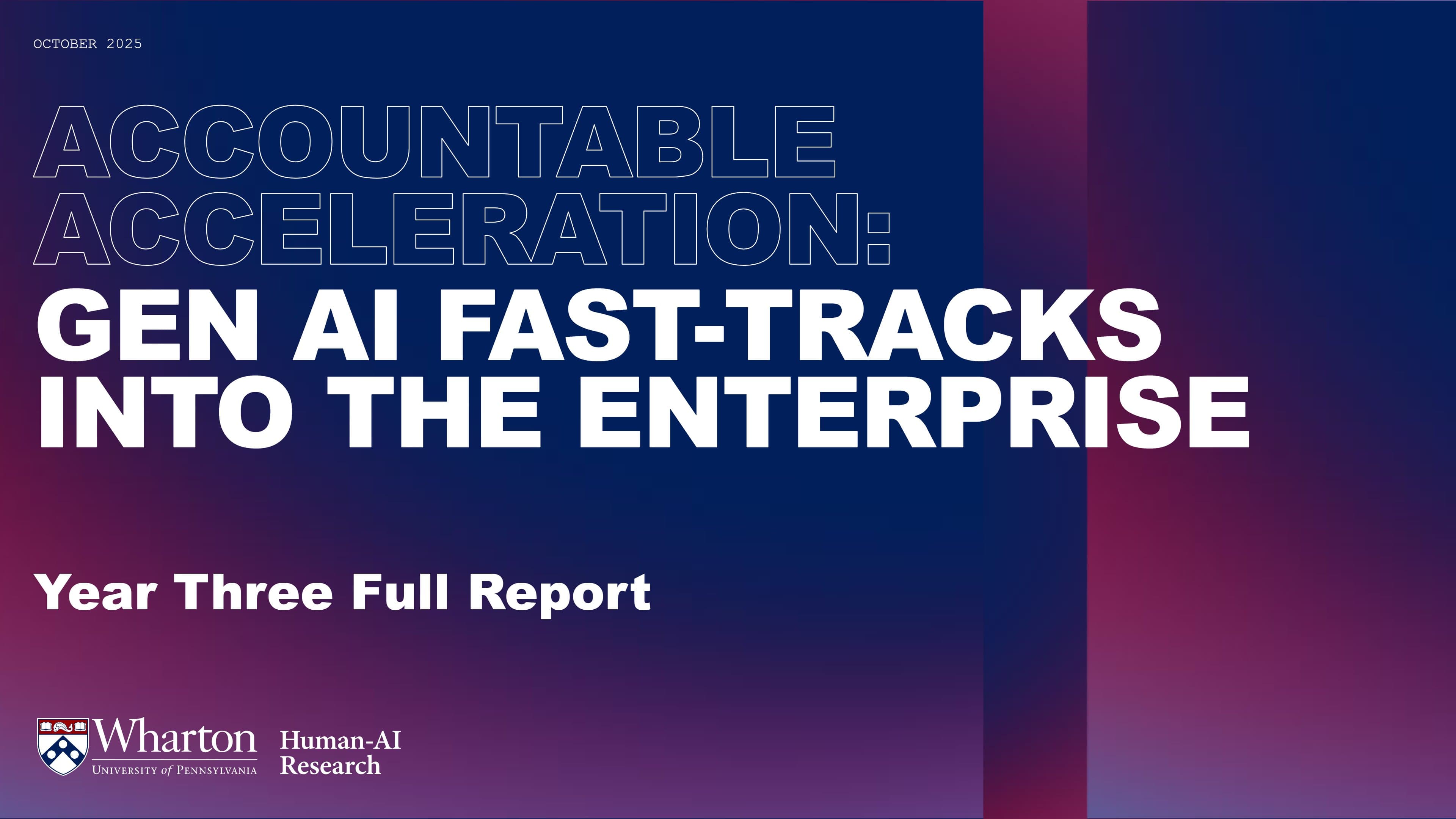 OCTOBER 2025

ACCOUNTABLE ACCELERATION: GEN AI FAST-TRACKS INTO THE ENTERPRISE

Year Three Full Report

Wharton
UNIVERSITY of PENNSYLVANIA

Human-AI Research